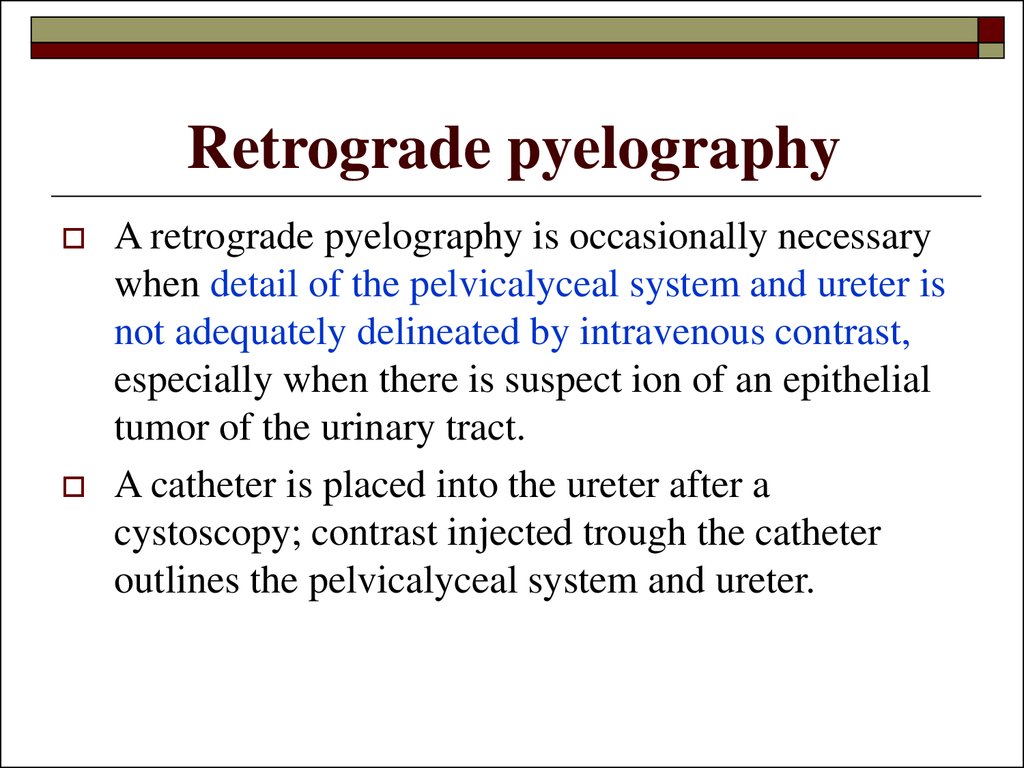 Retrograde pyelography

A retrograde pyelography is occasionally necessary when detail of the pelvicalyceal system and ureter is not adequately delineated by intravenous contrast, especially when there is suspect ion of an epithelial tumor of the urinary tract.

A catheter is placed into the ureter after a cystoscopy; contrast injected trough the catheter outlines the pelvicalyceal system and ureter.